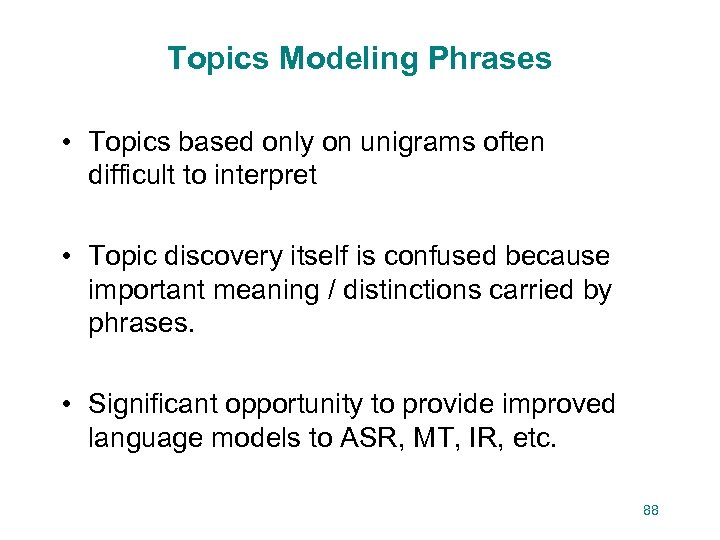 Topics Modeling Phrases

• Topics based only on unigrams often difficult to interpret

• Topic discovery itself is confused because important meaning / distinctions carried by phrases.

• Significant opportunity to provide improved language models to ASR, MT, IR, etc.

88